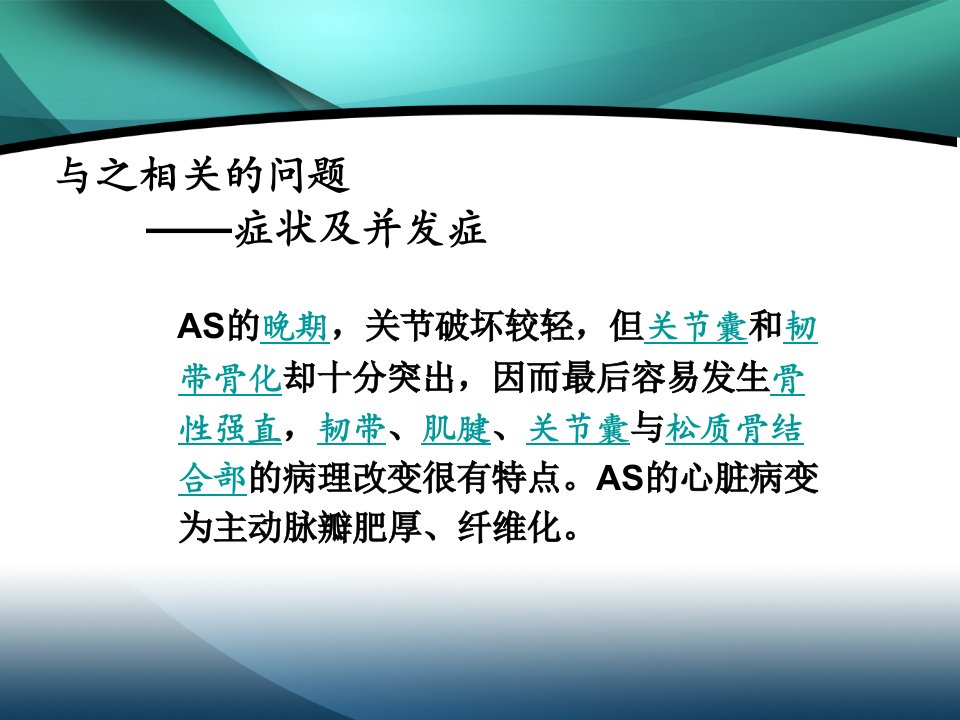 与之相关的问题

——症状及并发症

AS的晚期，关节破坏较轻，但关节囊和韧带骨化却十分突出，因而最后容易发生骨性强直，韧带、肌腱、关节囊与松质骨结合部的病理改变很有特点。AS的心脏病变为主动脉瓣肥厚、纤维化。